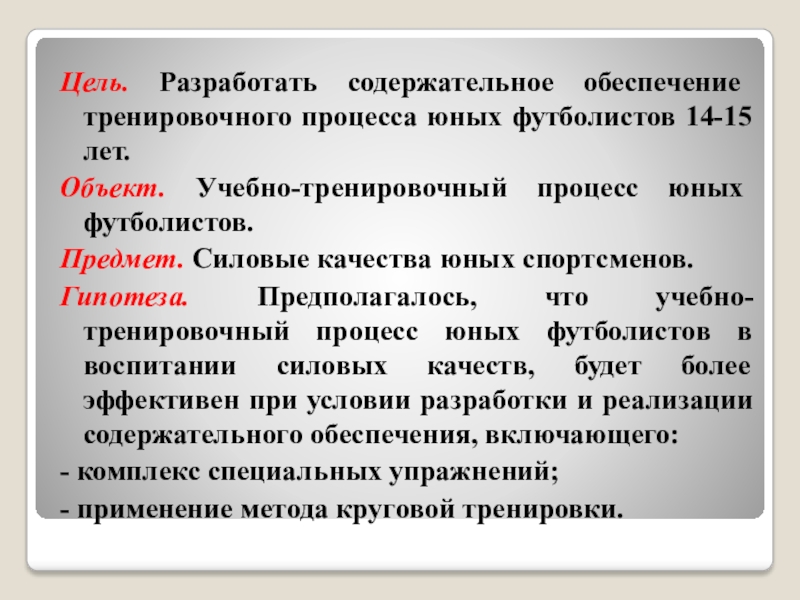 Цель. Разработать содержательное обеспечение тренировочного процесса юных футболистов 14-15 лет.

Объект. Учебно-тренировочный процесс юных футболистов.

Предмет. Силовые качества юных спортсменов.

Гипотеза. Предполагалось, что учебно-тренировочный процесс юных футболистов в воспитании силовых качеств, будет более эффективен при условии разработки и реализации содержательного обеспечения, включающего:

- комплекс специальных упражнений;

- применение метода круговой тренировки.